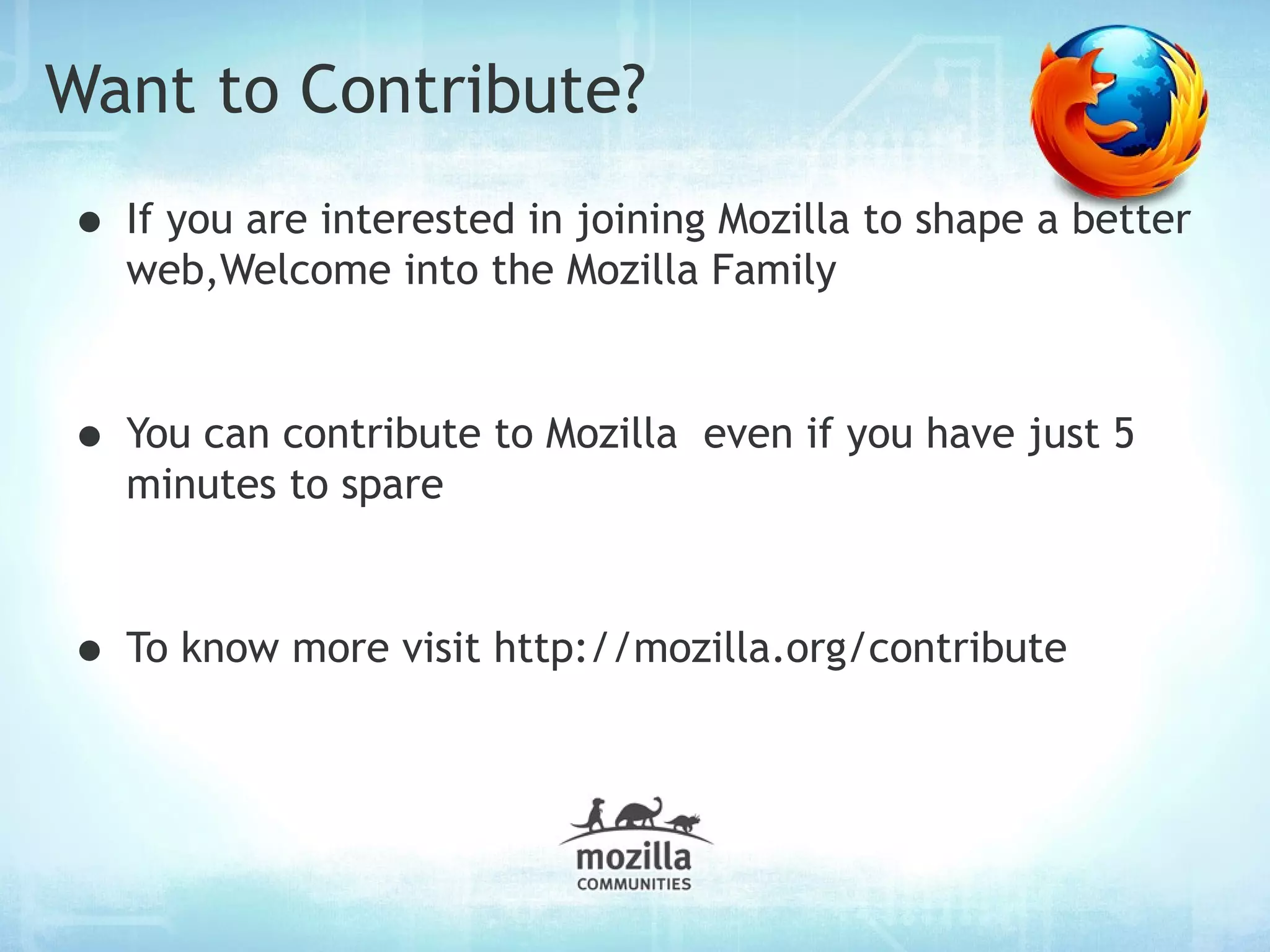 Want to Contribute?

● If you are interested in joining Mozilla to shape a better web,Welcome into the Mozilla Family

● You can contribute to Mozilla even if you have just 5 minutes to spare

● To know more visit http://mozilla.org/contribute

mozilla
COMMUNITIES